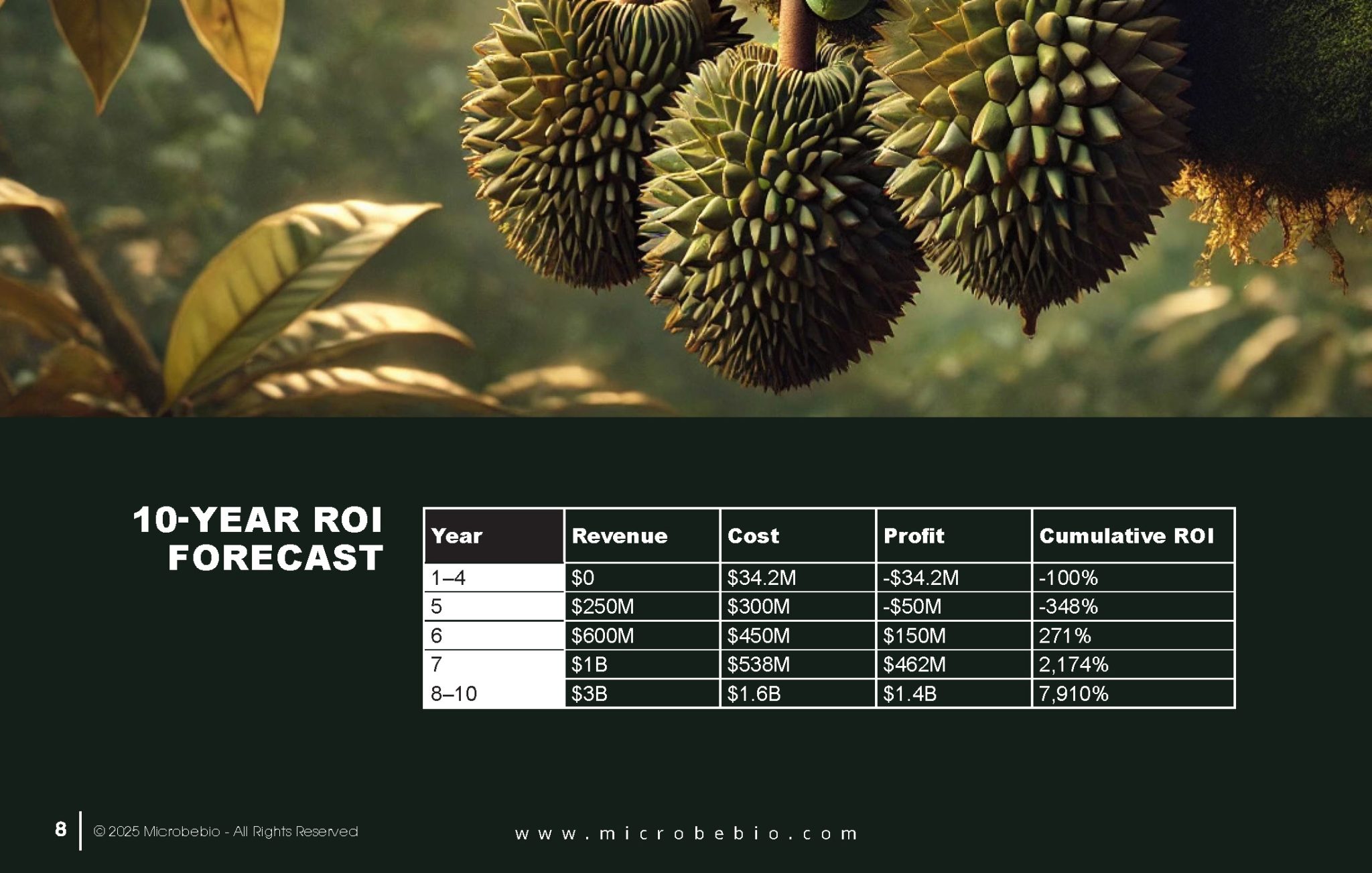 10-YEAR ROI FORECAST

| Year | Revenue | Cost | Profit | Cumulative ROI |
|---|---|---|---|---|
| 1–4 | \$0 | \$34.2M | -\$34.2M | -100% |
| 5 | \$250M | \$300M | -\$50M | -348% |
| 6 | \$600M | \$450M | \$150M | 271% |
| 7 | \$1B | \$538M | \$462M | 2,174% |
| 8–10 | \$3B | \$1.6B | \$1.4B | 7,910% |

8 © 2025 Microbebio - All Rights Reserved

www.microbebio.com